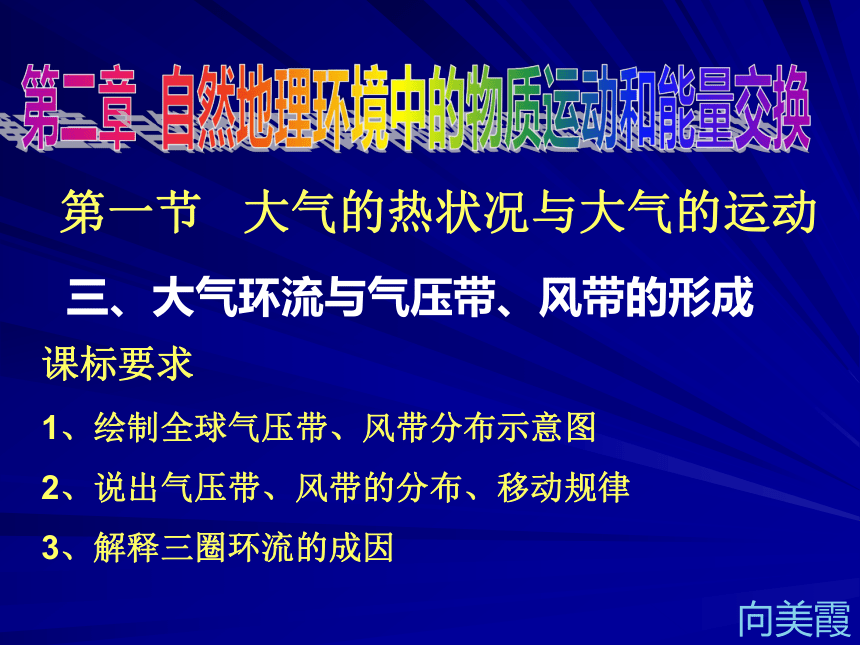 第二章 自然地理环境中的物质运动和能量交换

第一节 大气的热状况与大气的运动

三、大气环流与气压带、风带的形成

课标要求

1、绘制全球气压带、风带分布示意图

2、说出气压带、风带的分布、移动规律

3、解释三圈环流的成因

向美霞